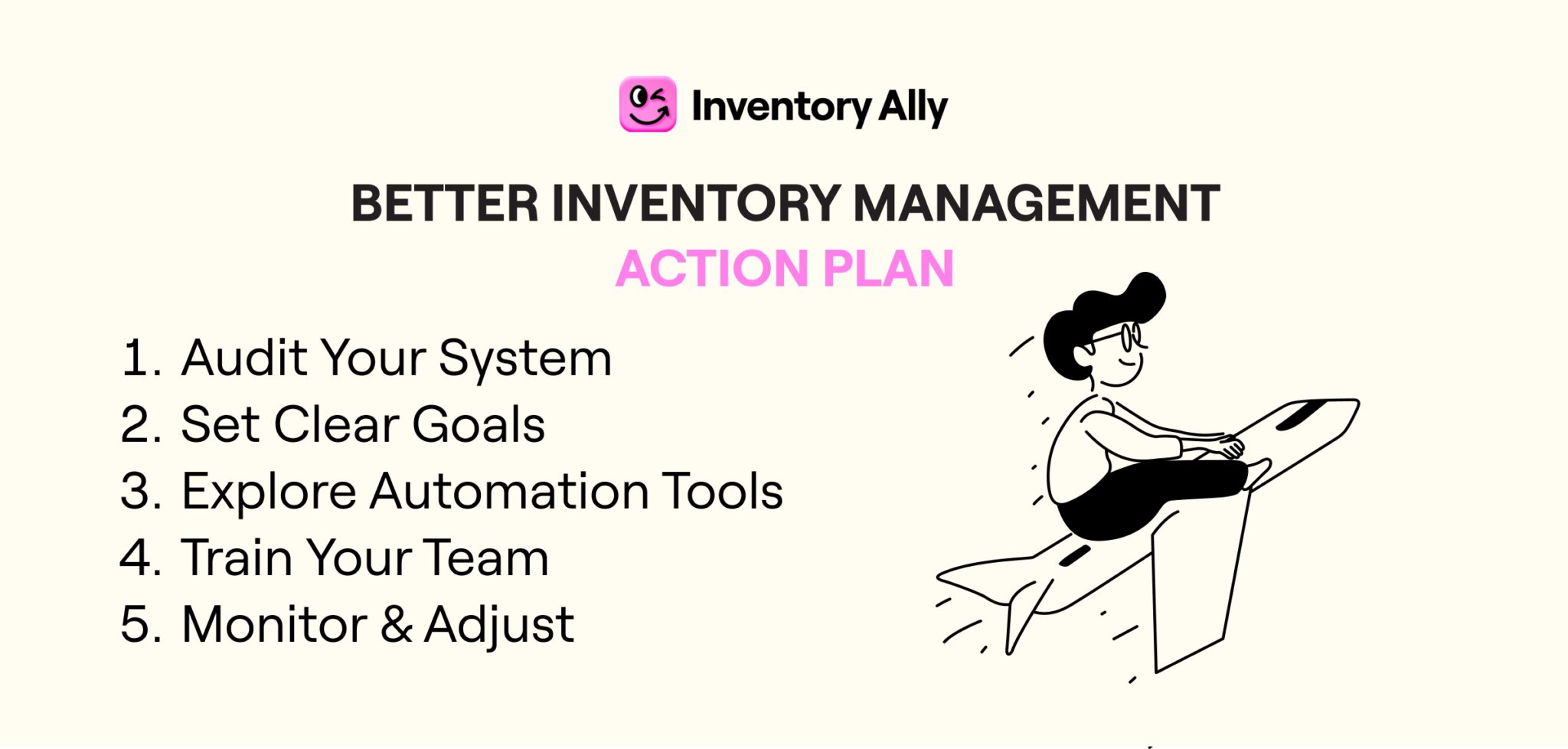 Inventory Ally

BETTER INVENTORY MANAGEMENT
ACTION PLAN

1. Audit Your System
2. Set Clear Goals
3. Explore Automation Tools
4. Train Your Team
5. Monitor & Adjust